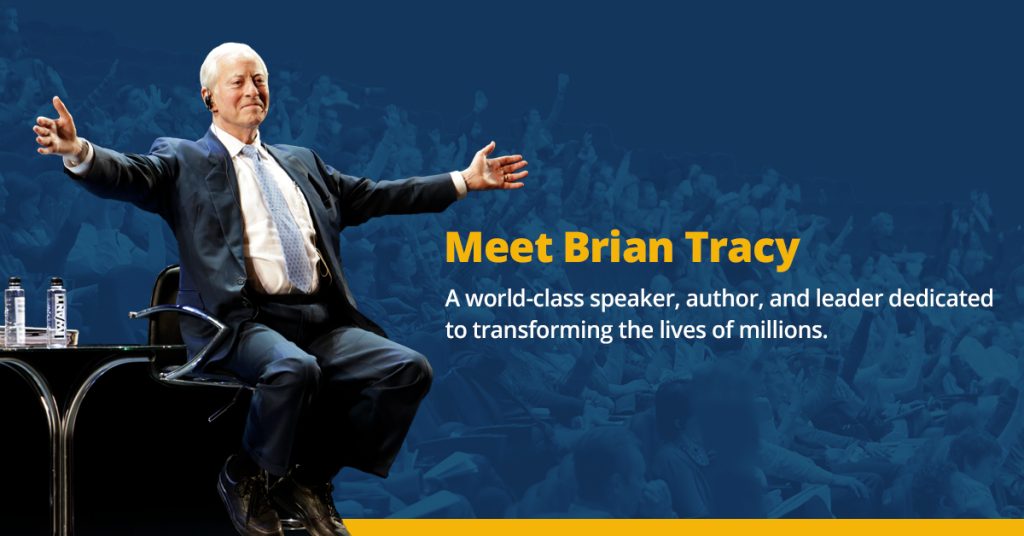 Meet Brian Tracy

A world-class speaker, author, and leader dedicated to transforming the lives of millions.